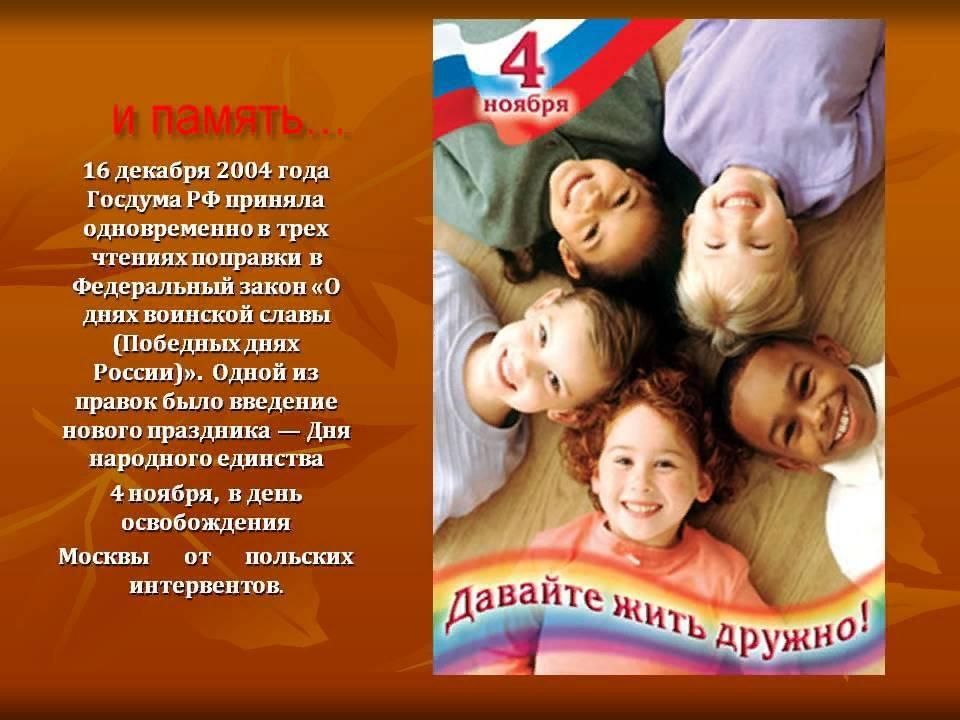 и память…

16 декабря 2004 года Госдума РФ приняла одновременно в трех чтениях поправки в Федеральный закон «О днях воинской славы (Победных днях России)». Одной из правок было введение нового праздника — Дня народного единства

4 ноября, в день освобождения Москвы от польских интервентов.

4 ноября

Давайте жить дружно!